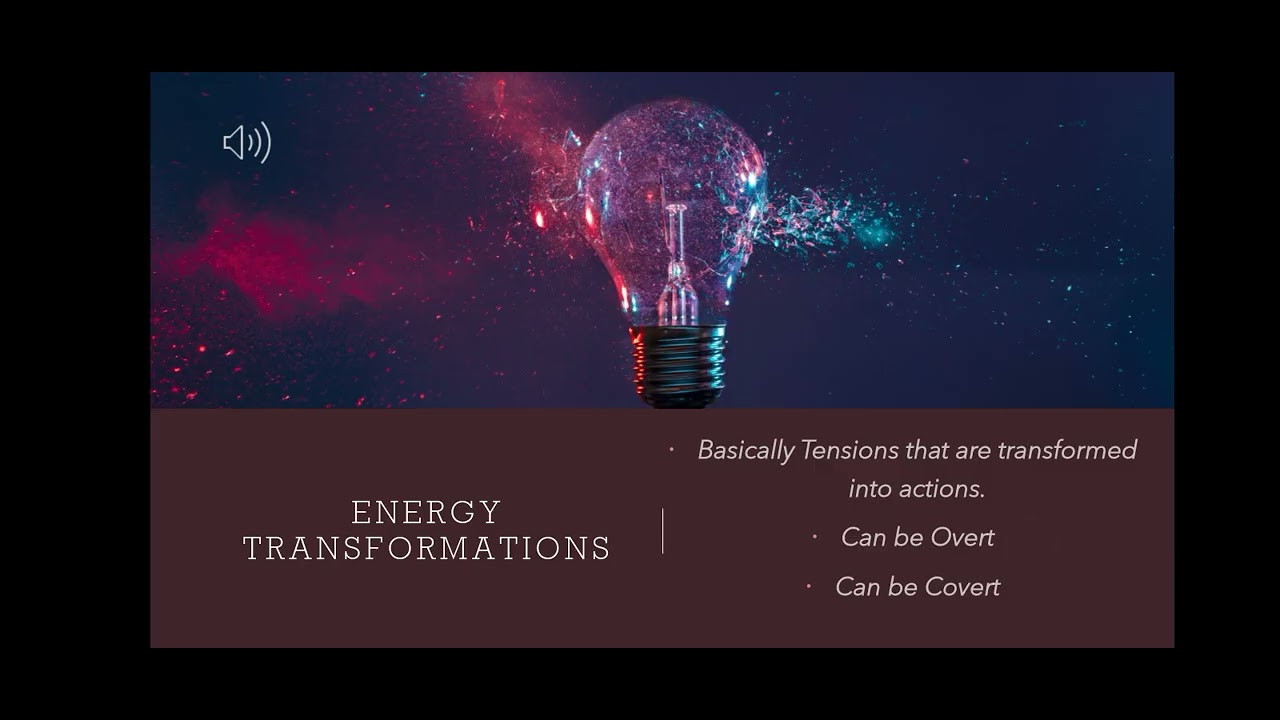 ENERGY TRANSFORMATIONS

· Basically Tensions that are transformed into actions.

· Can be Overt

· Can be Covert